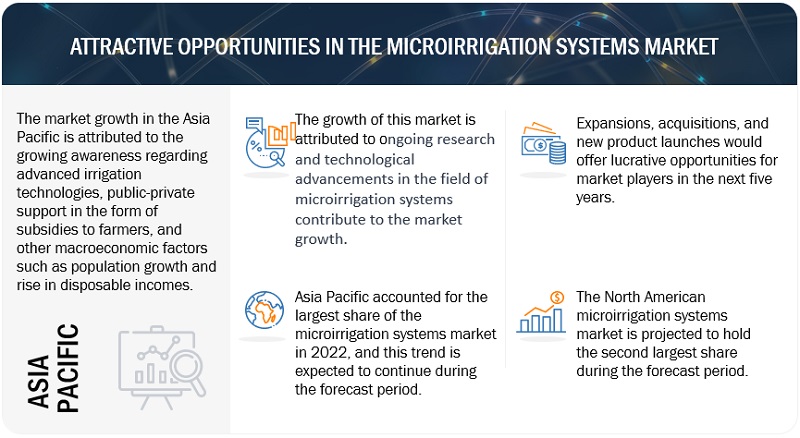 ATTRACTIVE OPPORTUNITIES IN THE MICROIRRIGATION SYSTEMS MARKET

The market growth in the Asia Pacific is attributed to the growing awareness regarding advanced irrigation technologies, public-private support in the form of subsidies to farmers, and other macroeconomic factors such as population growth and rise in disposable incomes.

ASIA PACIFIC

The growth of this market is attributed to ongoing research and technological advancements in the field of microirrigation systems contribute to the market growth.

Asia Pacific accounted for the largest share of the microirrigation systems market in 2022, and this trend is expected to continue during the forecast period.

Expansions, acquisitions, and new product launches would offer lucrative opportunities for market players in the next five years.

The North American microirrigation systems market is projected to hold the second largest share during the forecast period.